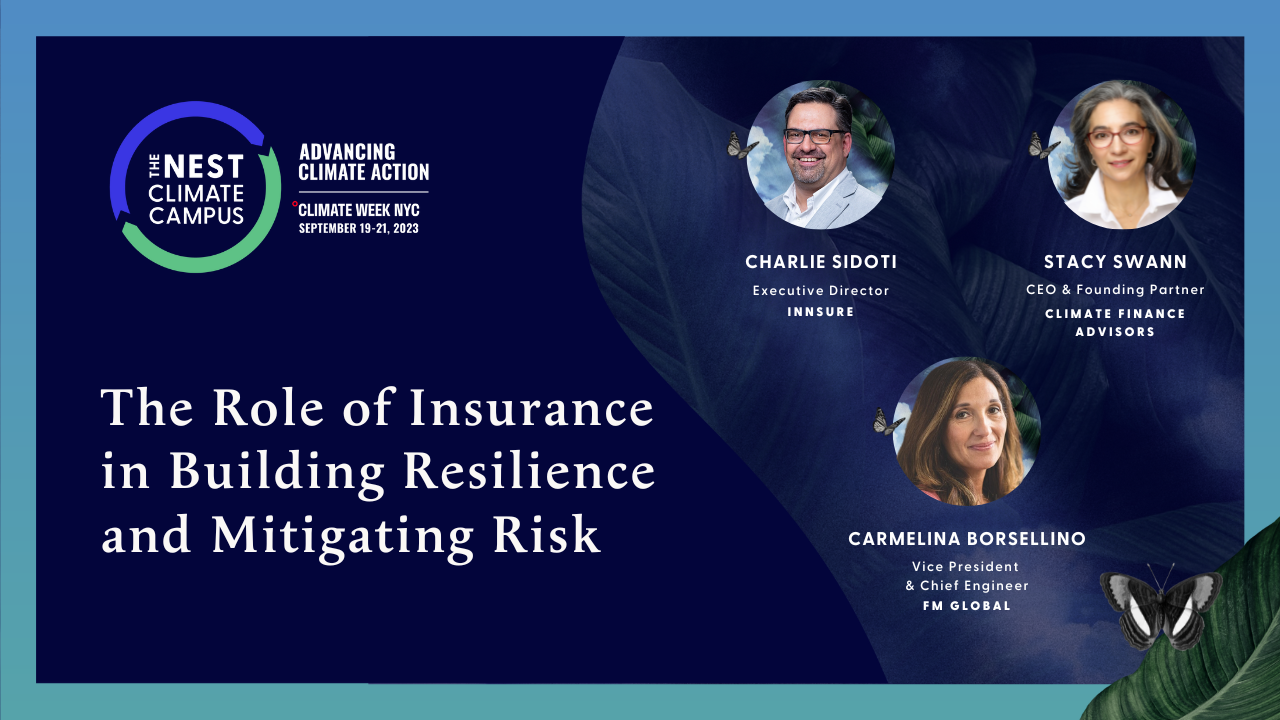 THE NEST CLIMATE CAMPUS

ADVANCING CLIMATE ACTION

CLIMATE WEEK NYC
SEPTEMBER 19-21, 2023

The Role of Insurance in Building Resilience and Mitigating Risk

CHARLIE SIDOTI
Executive Director
INNSURE

STACY SWANN
CEO & Founding Partner
CLIMATE FINANCE ADVISORS

CARMELINA BORSELLINO
Vice President
& Chief Engineer
FM GLOBAL